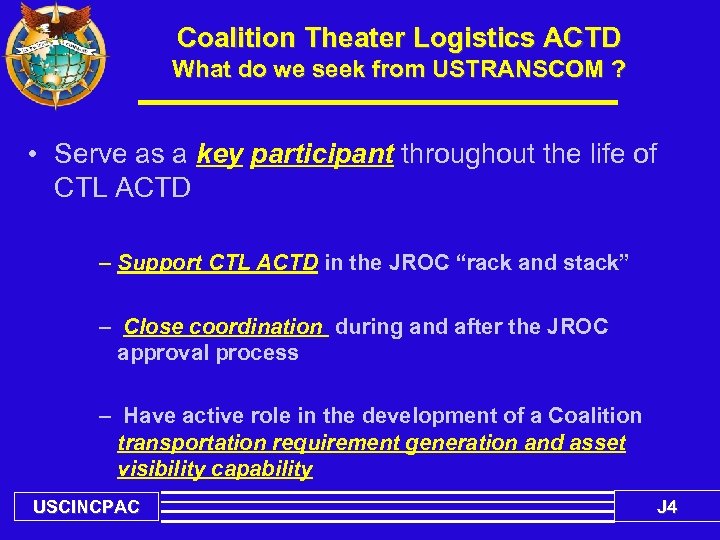 Coalition Theater Logistics ACTD
What do we seek from USTRANSCOM ?

• Serve as a key participant throughout the life of CTL ACTD

– Support CTL ACTD in the JROC “rack and stack”

– Close coordination during and after the JROC approval process

– Have active role in the development of a Coalition transportation requirement generation and asset visibility capability

USCINCPAC

J4